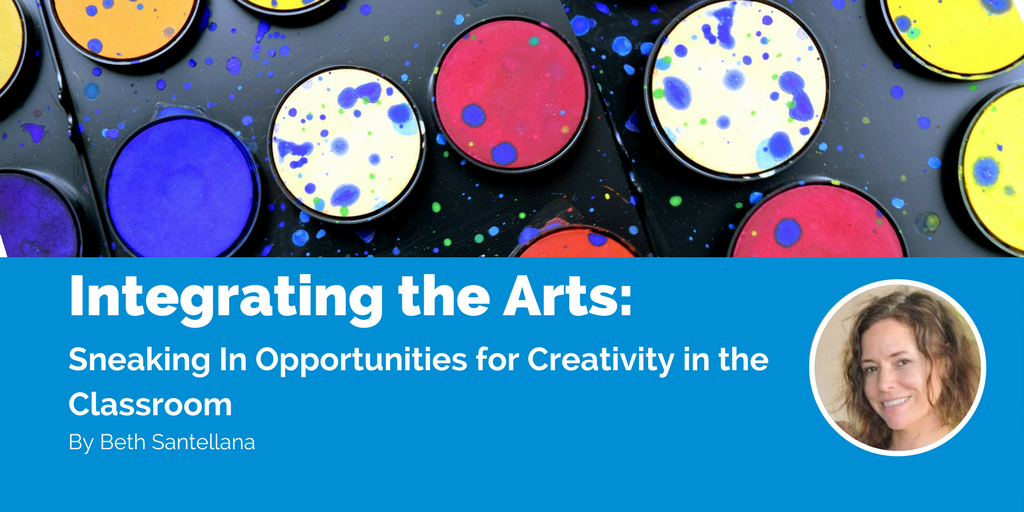 Integrating the Arts:

Sneaking In Opportunities for Creativity in the Classroom

By Beth Santellana